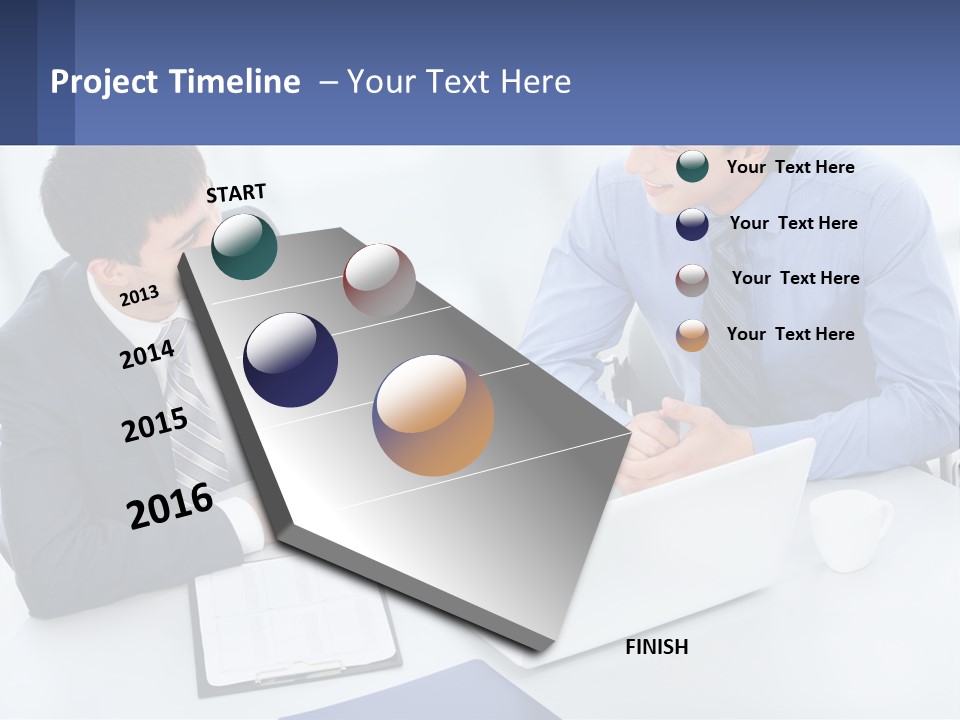 Project Timeline – Your Text Here

START

2013

2014

2015

2016

FINISH

Your Text Here

Your Text Here

Your Text Here

Your Text Here